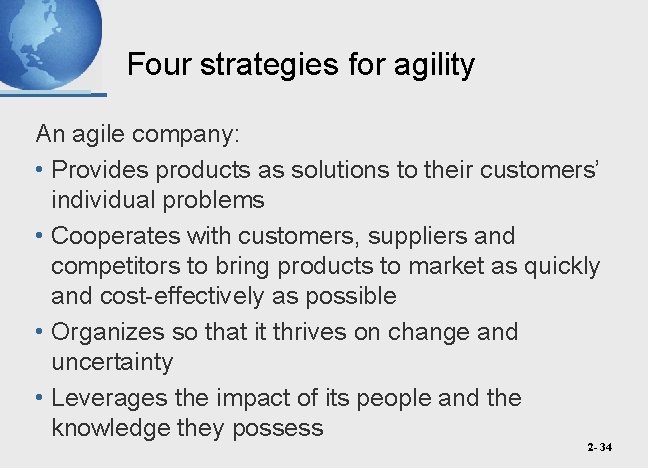 Four strategies for agility

An agile company:

• Provides products as solutions to their customers' individual problems

• Cooperates with customers, suppliers and competitors to bring products to market as quickly and cost-effectively as possible

• Organizes so that it thrives on change and uncertainty

• Leverages the impact of its people and the knowledge they possess

2- 34